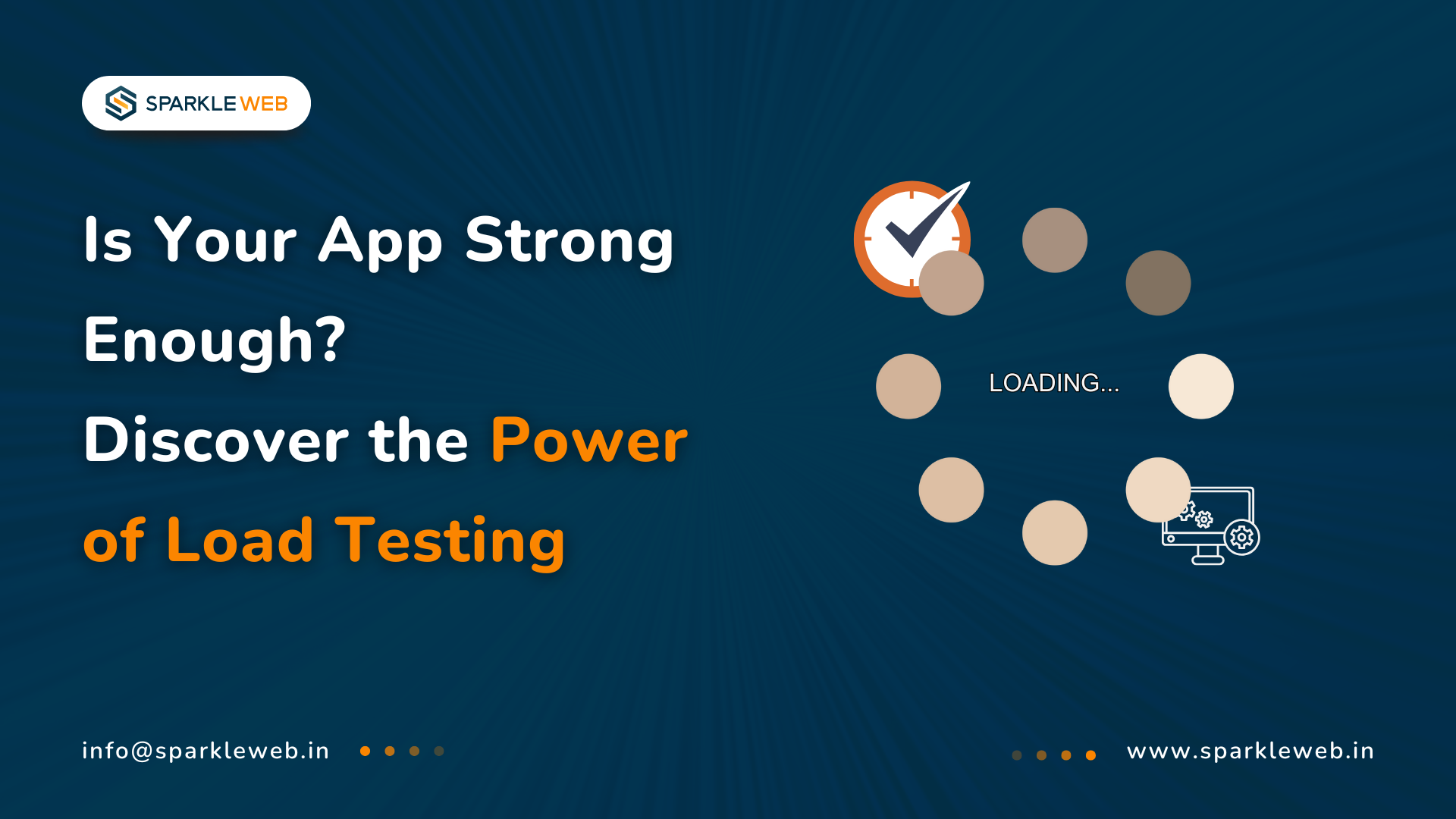 SPARKLE WEB

Is Your App Strong Enough?

Discover the Power of Load Testing

LOADING...

info@sparkleweb.in

www.sparkleweb.in